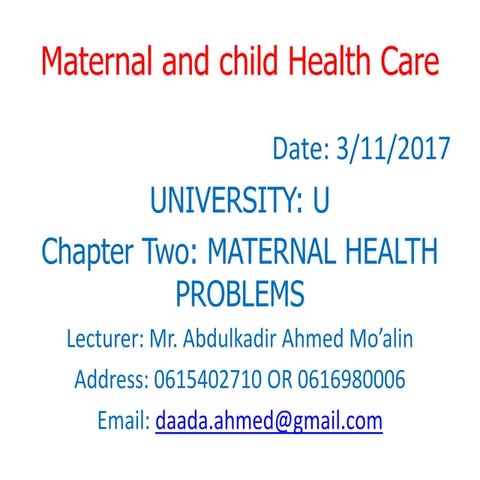 Maternal and child Health Care

Date: 3/11/2017

UNIVERSITY: U

Chapter Two: MATERNAL HEALTH PROBLEMS

Lecturer: Mr. Abdulkadir Ahmed Mo'alin

Address: 0615402710 OR 0616980006

Email: daada.ahmed@gmail.com